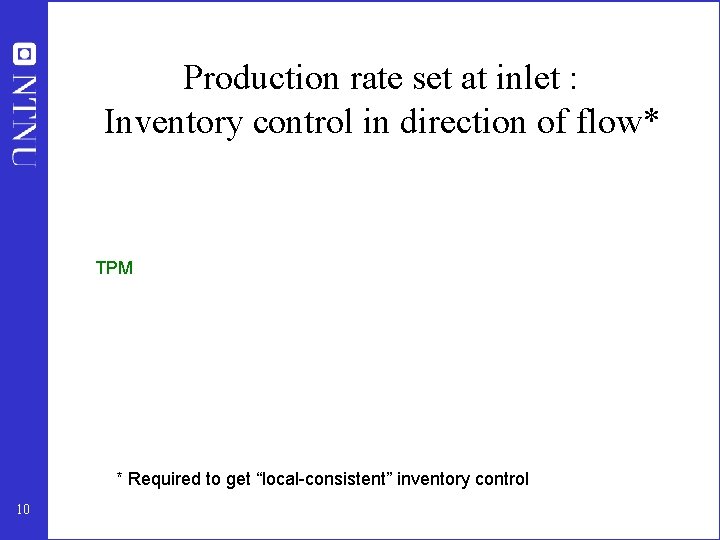 NTNU

Production rate set at inlet :
Inventory control in direction of flow*

TPM

* Required to get “local-consistent” inventory control

10